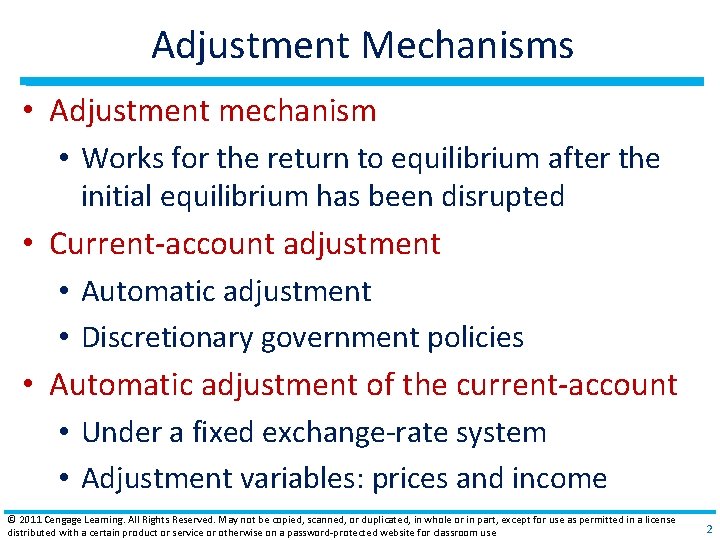 Adjustment Mechanisms

• Adjustment mechanism
  • Works for the return to equilibrium after the initial equilibrium has been disrupted
• Current-account adjustment
  • Automatic adjustment
  • Discretionary government policies
• Automatic adjustment of the current-account
  • Under a fixed exchange-rate system
  • Adjustment variables: prices and income

© 2011 Cengage Learning. All Rights Reserved. May not be copied, scanned, or duplicated, in whole or in part, except for use as permitted in a license distributed with a certain product or service or otherwise on a password-protected website for classroom use

2